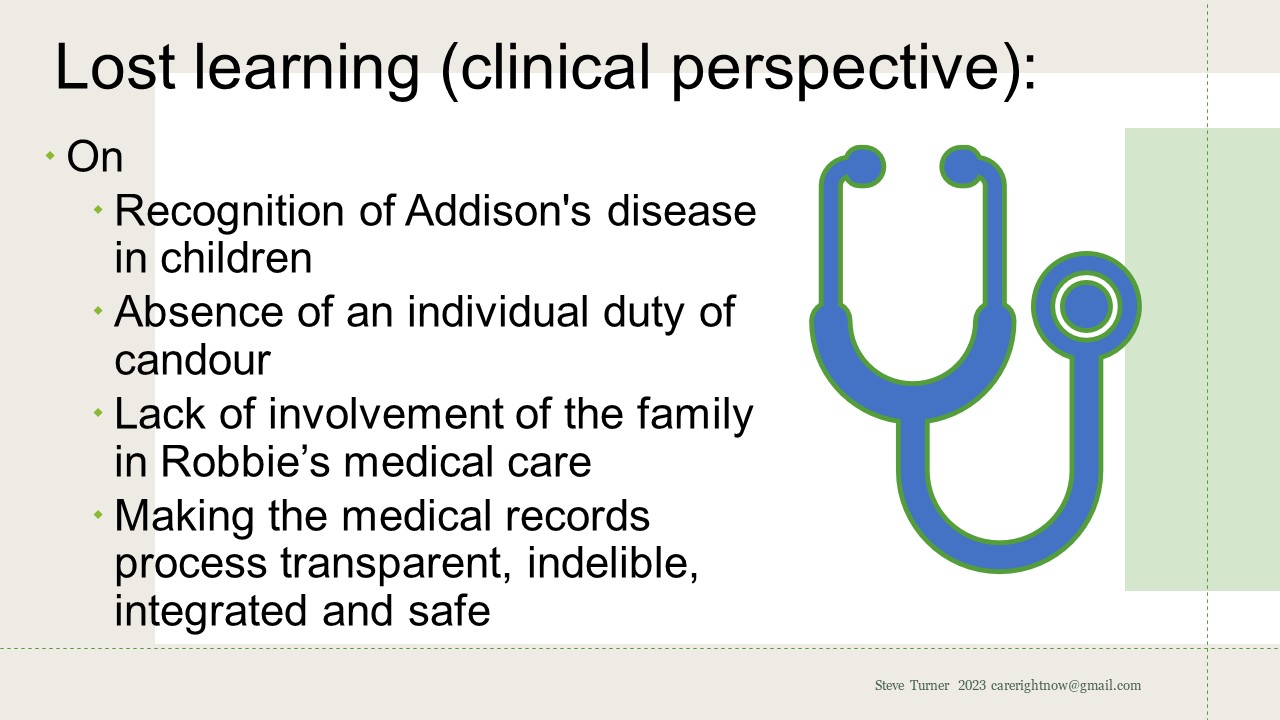 Lost learning (clinical perspective):

On

Recognition of Addison's disease in children

Absence of an individual duty of candour

Lack of involvement of the family in Robbie’s medical care

Making the medical records process transparent, indelible, integrated and safe

Steve Turner 2023 carerightnow@gmail.com